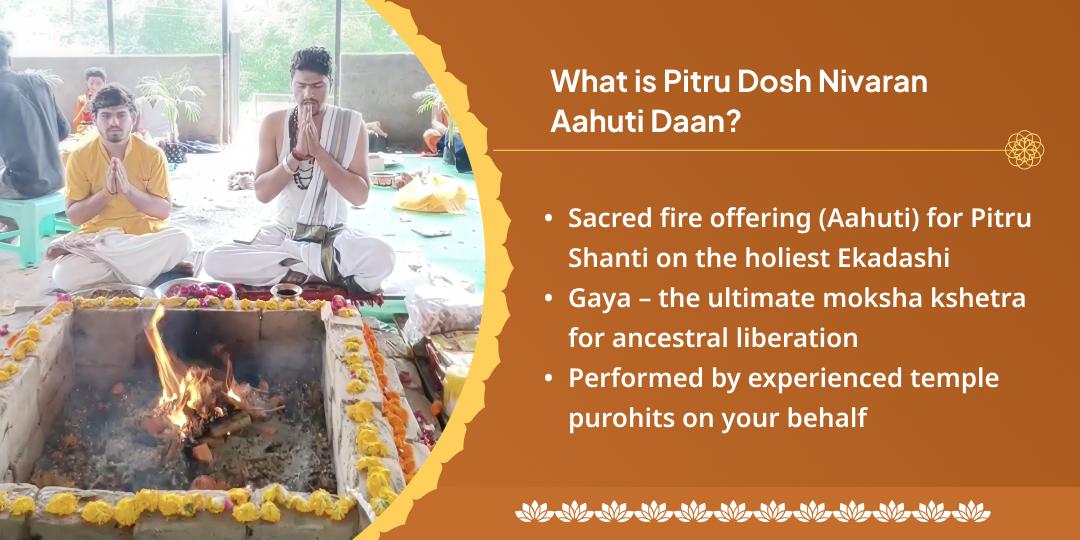 What is Pitru Dosh Nivaran Aahuti Daan?

• Sacred fire offering (Aahuti) for Pitru Shanti on the holiest Ekadashi
• Gaya – the ultimate moksha kshetra for ancestral liberation
• Performed by experienced temple purohits on your behalf